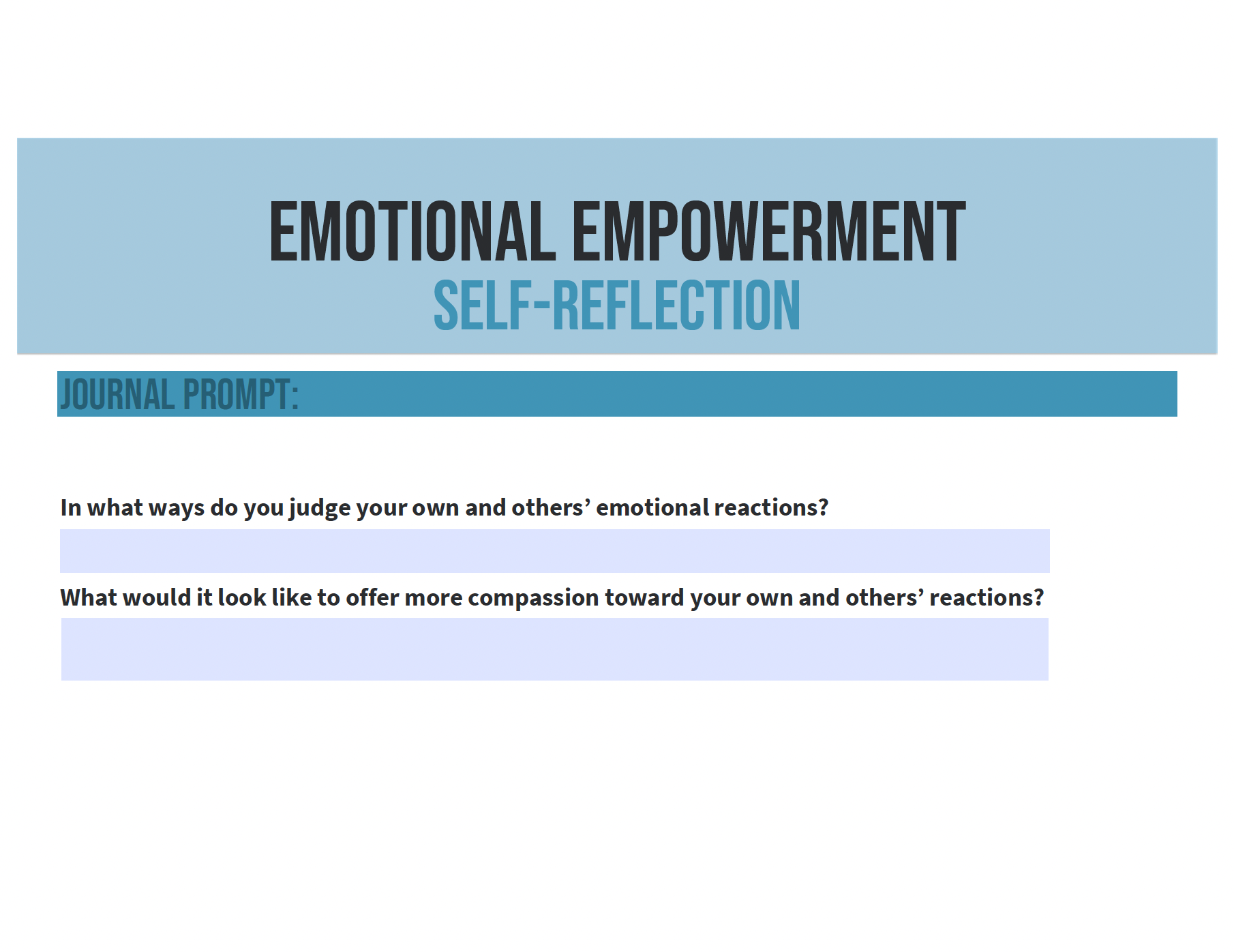 EMOTIONAL EMPOWERMENT
SELF-REFLECTION

JOURNAL PROMPT:

In what ways do you judge your own and others’ emotional reactions?

What would it look like to offer more compassion toward your own and others’ reactions?